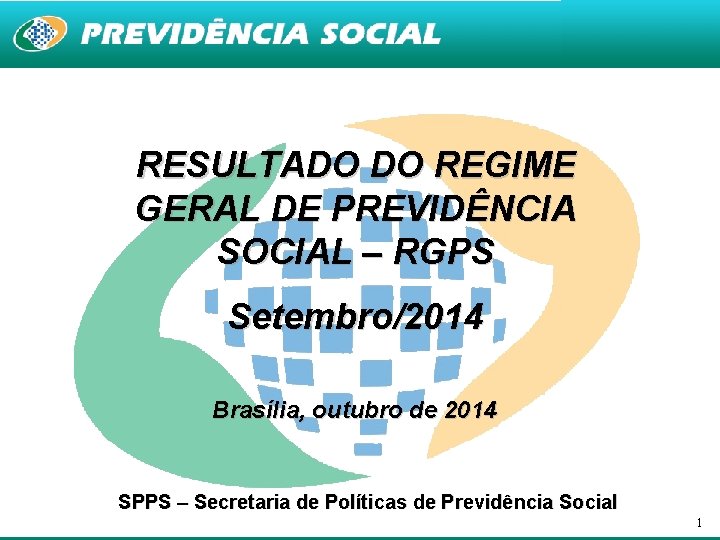 PREVIDÊNCIA SOCIAL

RESULTADO DO REGIME GERAL DE PREVIDÊNCIA SOCIAL – RGPS

Setembro/2014

Brasília, outubro de 2014

SPPS – Secretaria de Políticas de Previdência Social

1